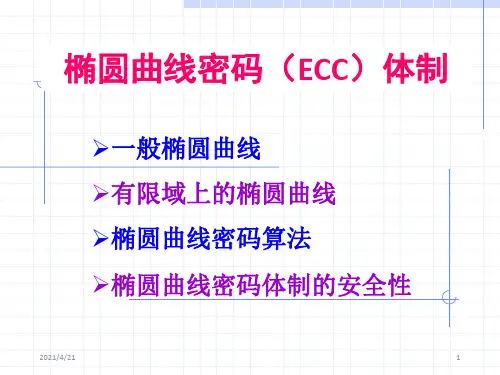 椭圆曲线密码（ECC）体制

➢一般椭圆曲线

➢有限域上的椭圆曲线

➢椭圆曲线密码算法

➢椭圆曲线密码体制的安全性

2021/4/21

1